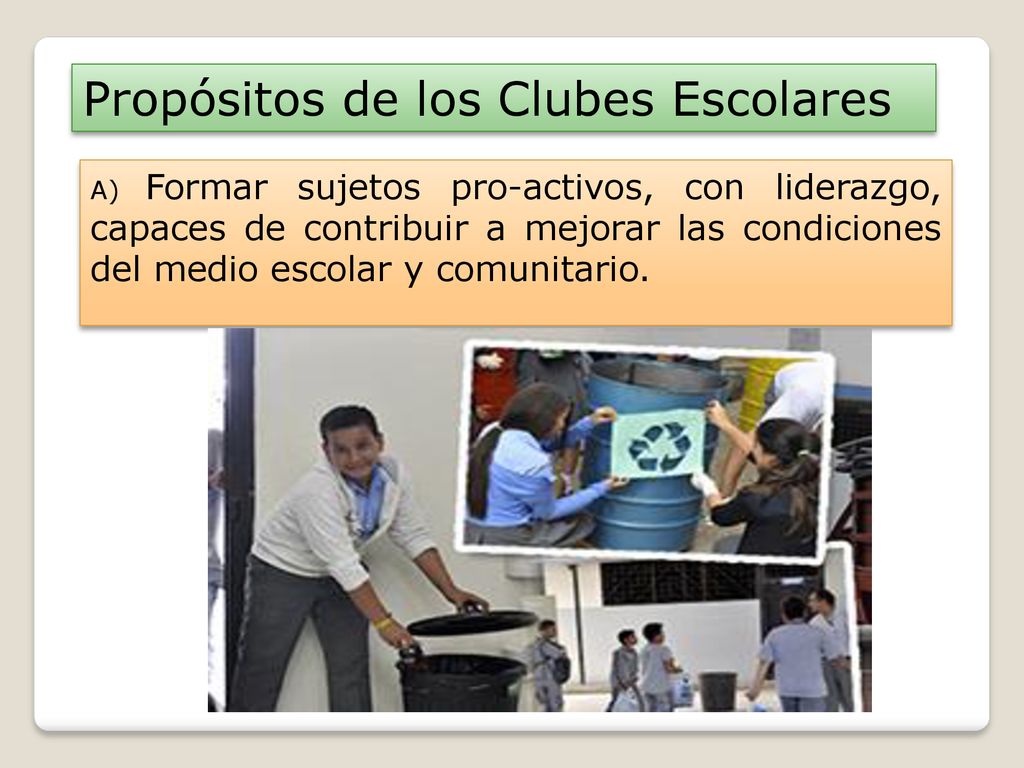 Propósitos de los Clubes Escolares

A) Formar sujetos pro-activos, con liderazgo, capaces de contribuir a mejorar las condiciones del medio escolar y comunitario.